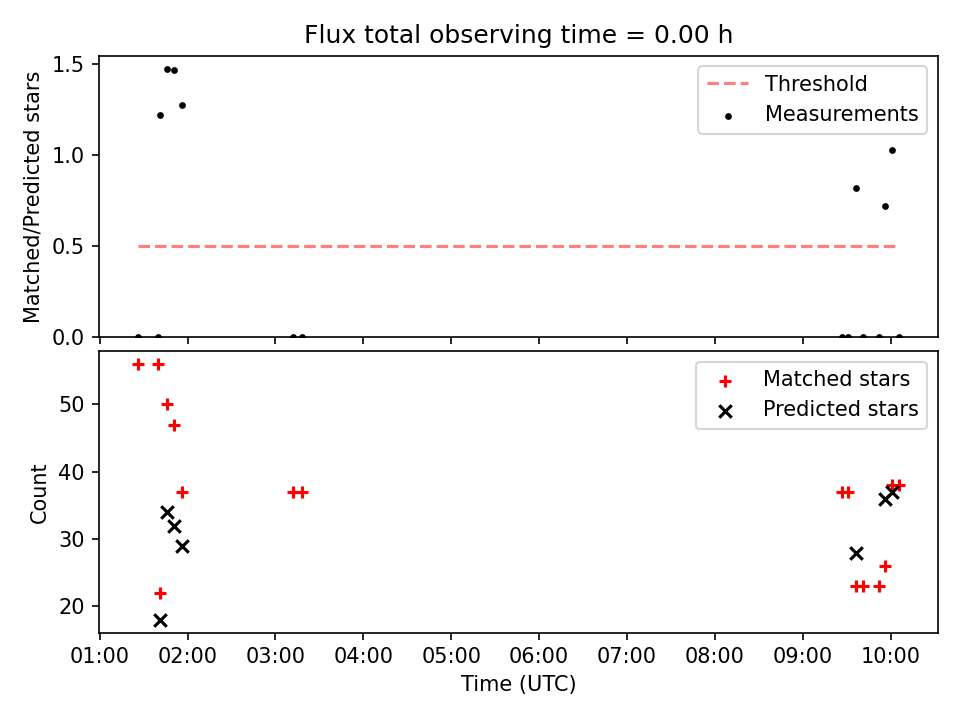 Flux total observing time = 0.00 h

Matched/Predicted stars

1.5
1.0
0.5
0.0

Threshold
Measurements

Count

50
40
30
20

Matched stars
Predicted stars

01:00 02:00 03:00 04:00 05:00 06:00 07:00 08:00 09:00 10:00

Time (UTC)